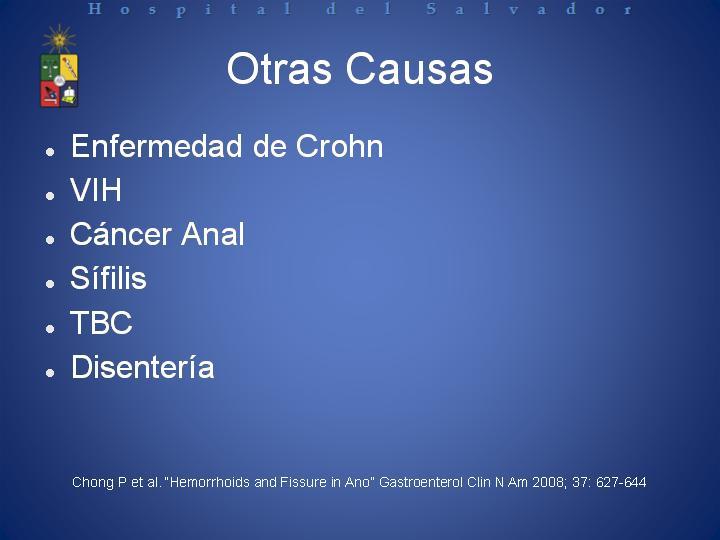 Hospital del Salvador

Otras Causas

- Enfermedad de Crohn
- VIH
- Cáncer Anal
- Sífilis
- TBC
- Disentería

Chong P et al. "Hemorrhoids and Fissure in Ano" Gastroenterol Clin N Am 2008; 37: 627-644